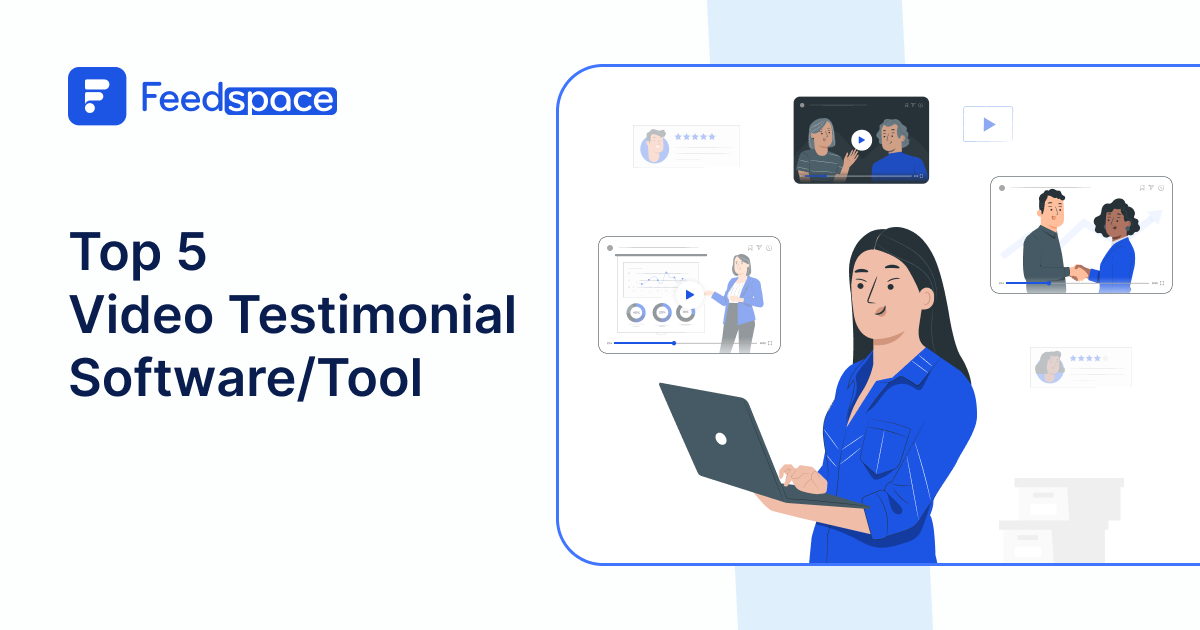 Feedspace

Top 5
Video Testimonial
Software/Tool